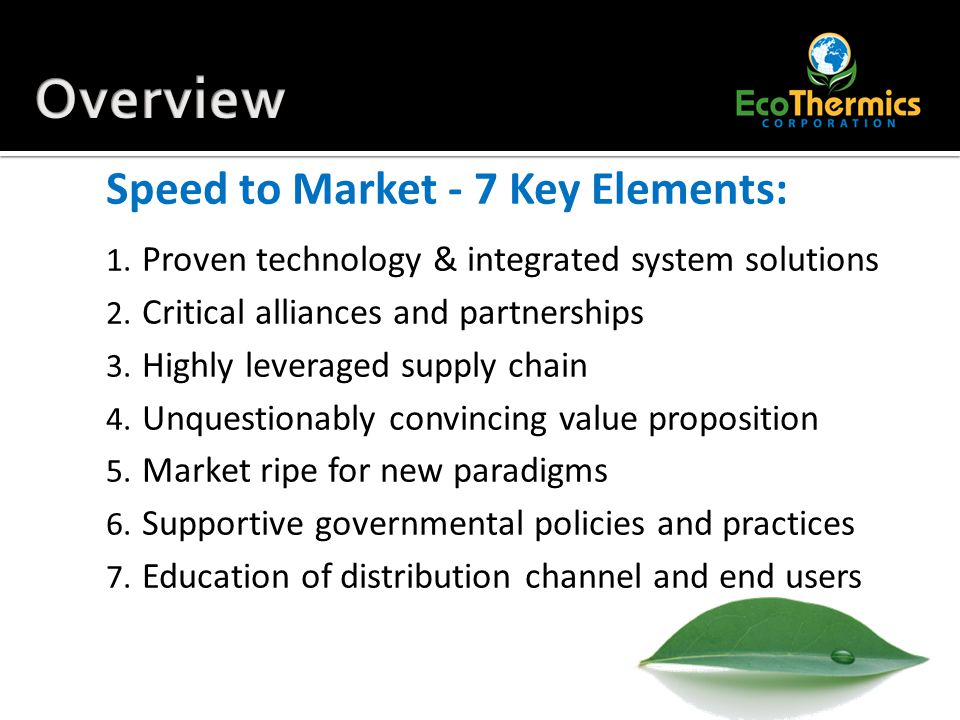 Overview

EcoThermics
CORPORATION

Speed to Market - 7 Key Elements:

1. Proven technology & integrated system solutions
2. Critical alliances and partnerships
3. Highly leveraged supply chain
4. Unquestionably convincing value proposition
5. Market ripe for new paradigms
6. Supportive governmental policies and practices
7. Education of distribution channel and end users